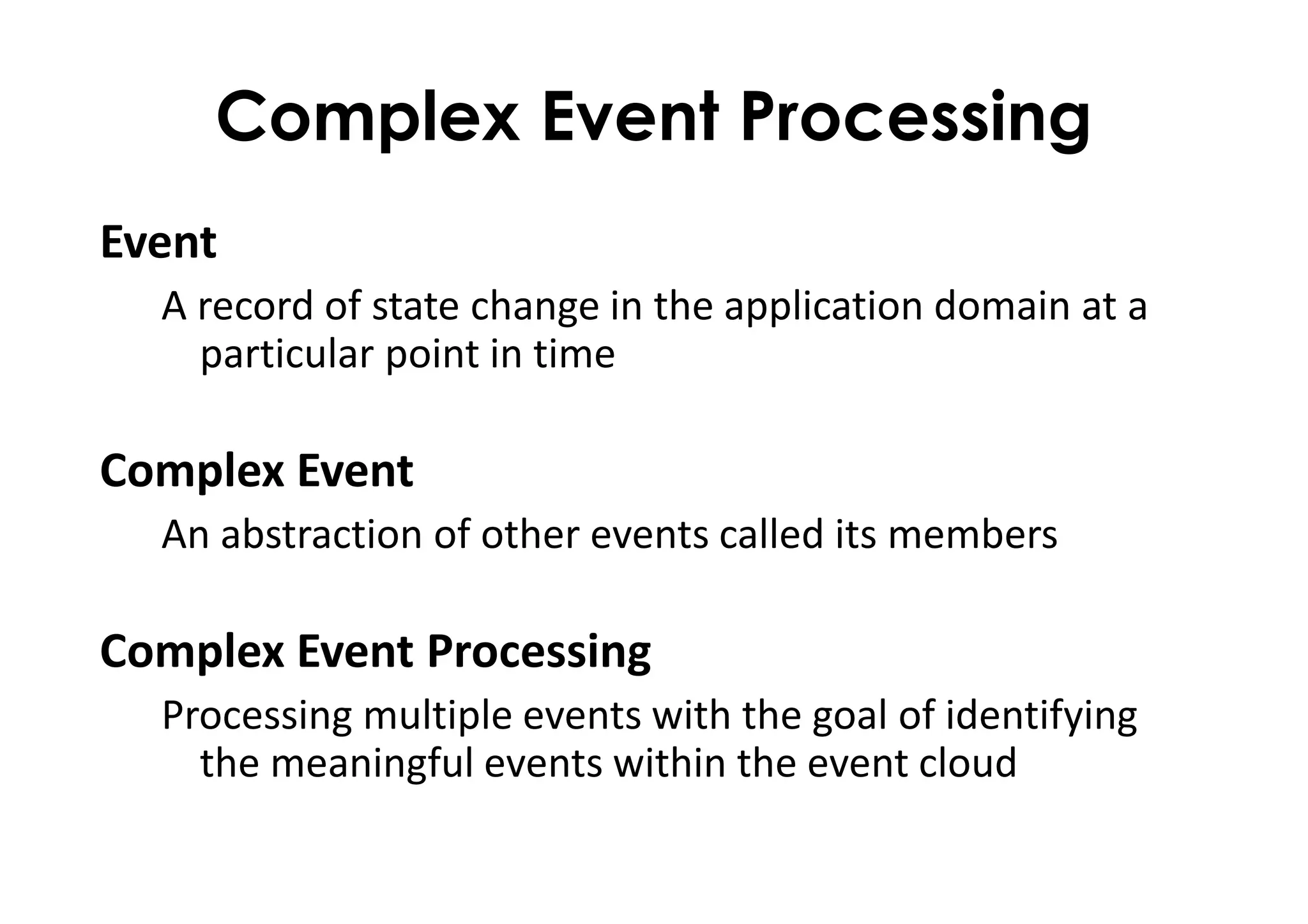 Complex Event Processing

Event

A record of state change in the application domain at a particular point in time

Complex Event

An abstraction of other events called its members

Complex Event Processing

Processing multiple events with the goal of identifying the meaningful events within the event cloud